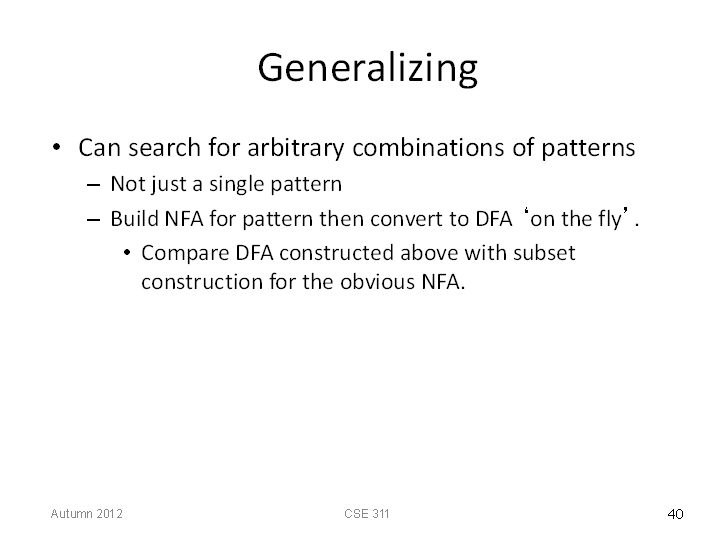 Generalizing

• Can search for arbitrary combinations of patterns
 – Not just a single pattern
 – Build NFA for pattern then convert to DFA ‘on the fly’.
  • Compare DFA constructed above with subset construction for the obvious NFA.

Autumn 2012 CSE 311 40